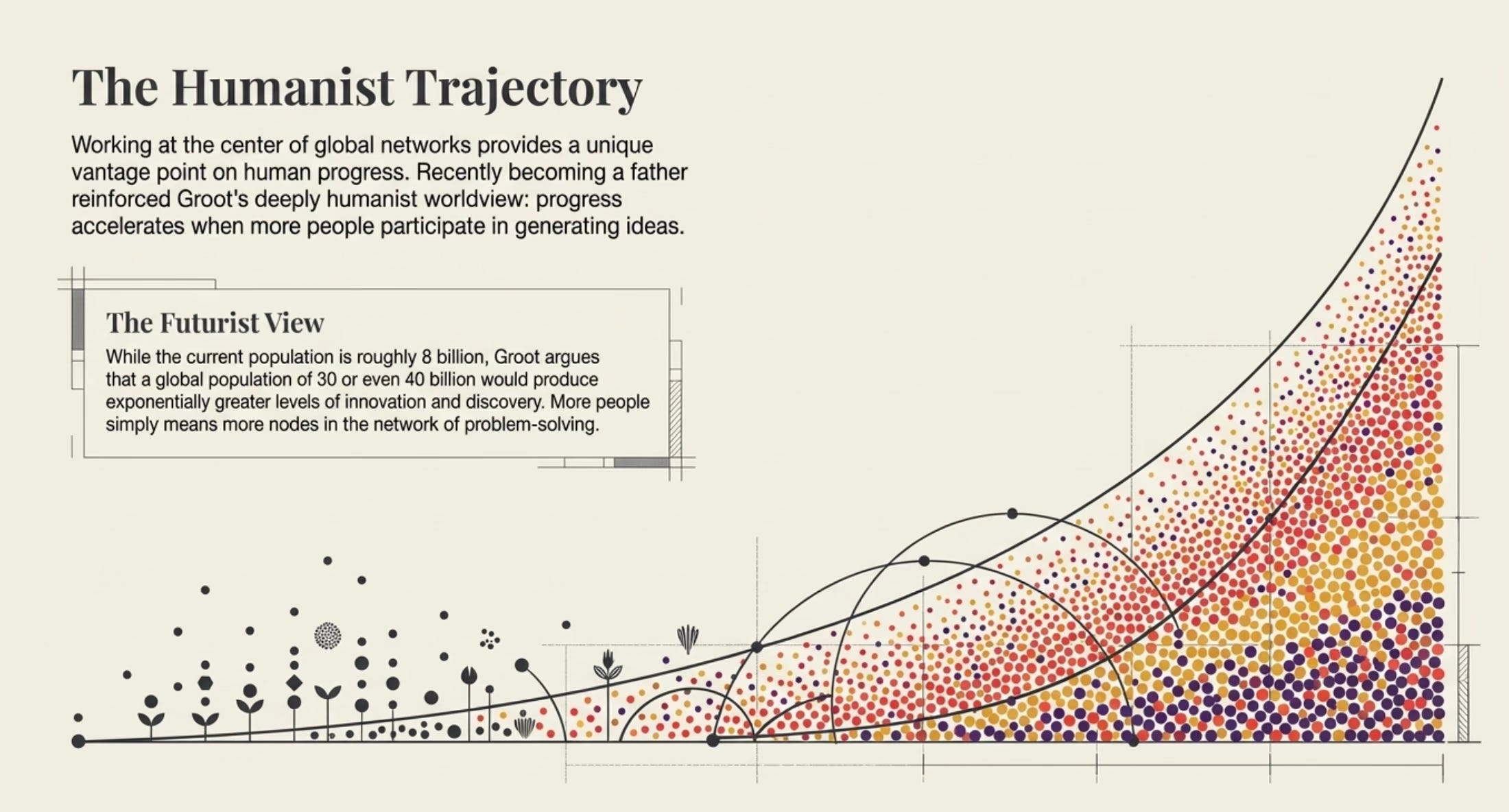 The Humanist Trajectory

Working at the center of global networks provides a unique vantage point on human progress. Recently becoming a father reinforced Groot's deeply humanist worldview: progress accelerates when more people participate in generating ideas.

The Futurist View

While the current population is roughly 8 billion, Groot argues that a global population of 30 or even 40 billion would produce exponentially greater levels of innovation and discovery. More people simply means more nodes in the network of problem-solving.